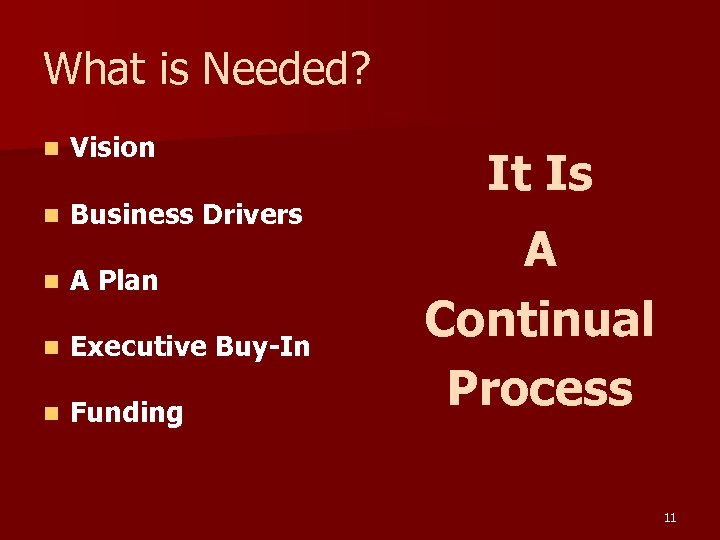 What is Needed?

- Vision
- Business Drivers
- A Plan
- Executive Buy-In
- Funding

It Is
A
Continual
Process

11